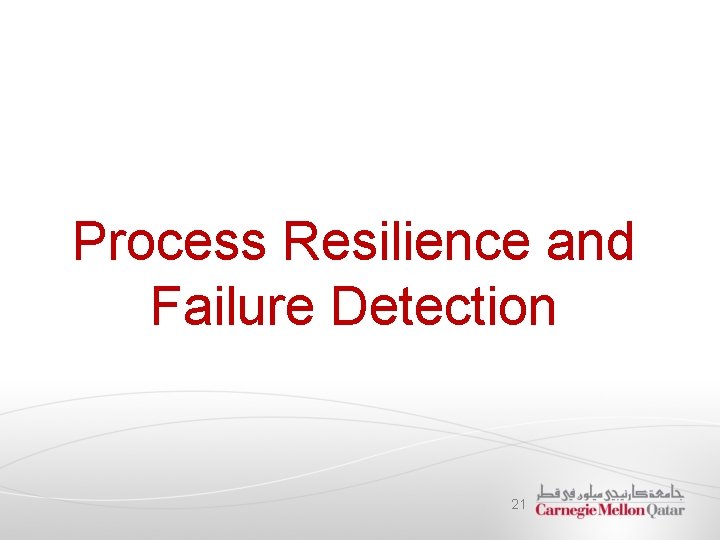 Process Resilience and Failure Detection

21

جامعة كارنيجي ميلون في قطر
Carnegie Mellon Qatar